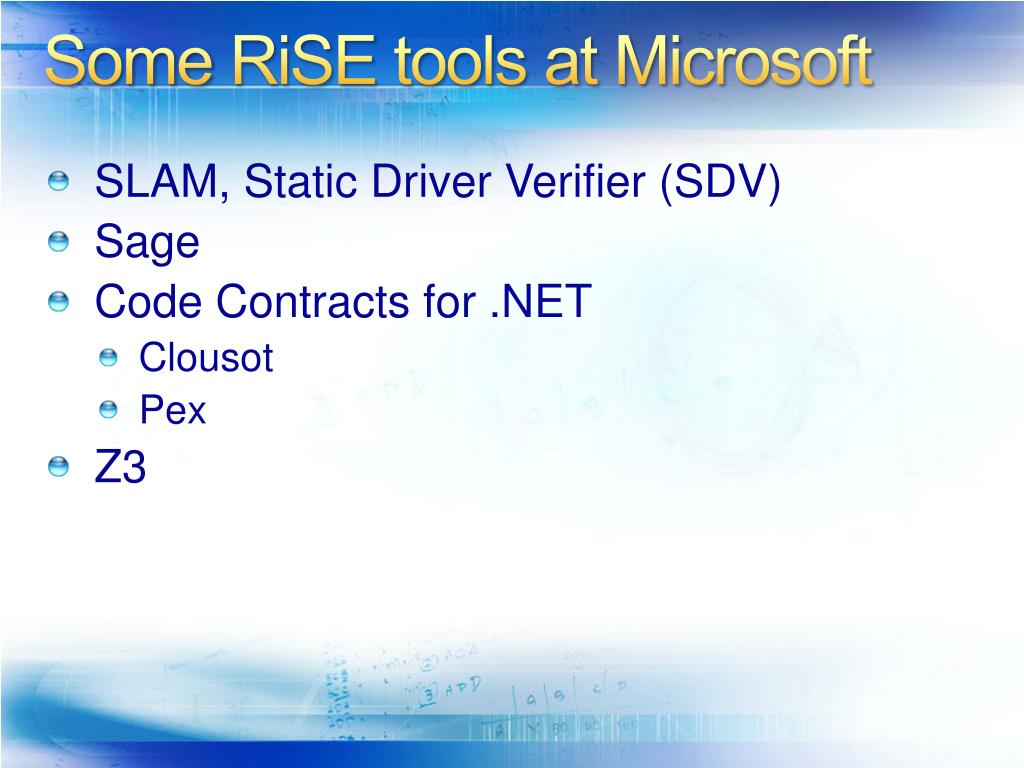 Some RiSE tools at Microsoft

SLAM, Static Driver Verifier (SDV)
Sage
Code Contracts for .NET
Clousot
Pex
Z3